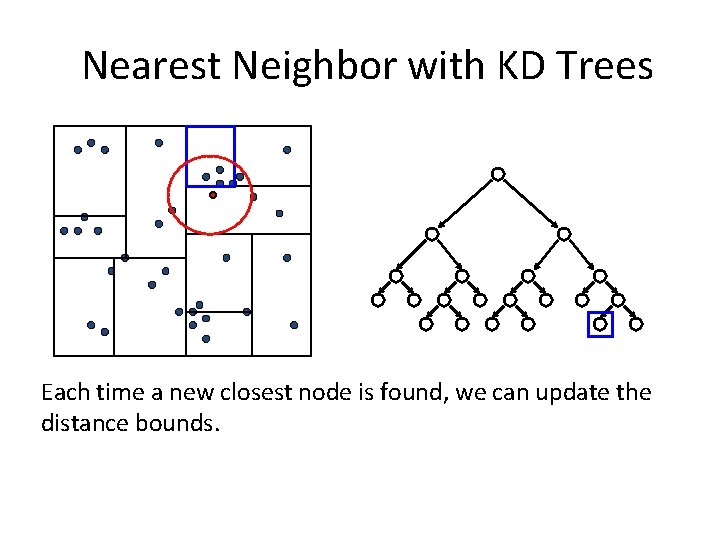 Nearest Neighbor with KD Trees

Each time a new closest node is found, we can update the distance bounds.